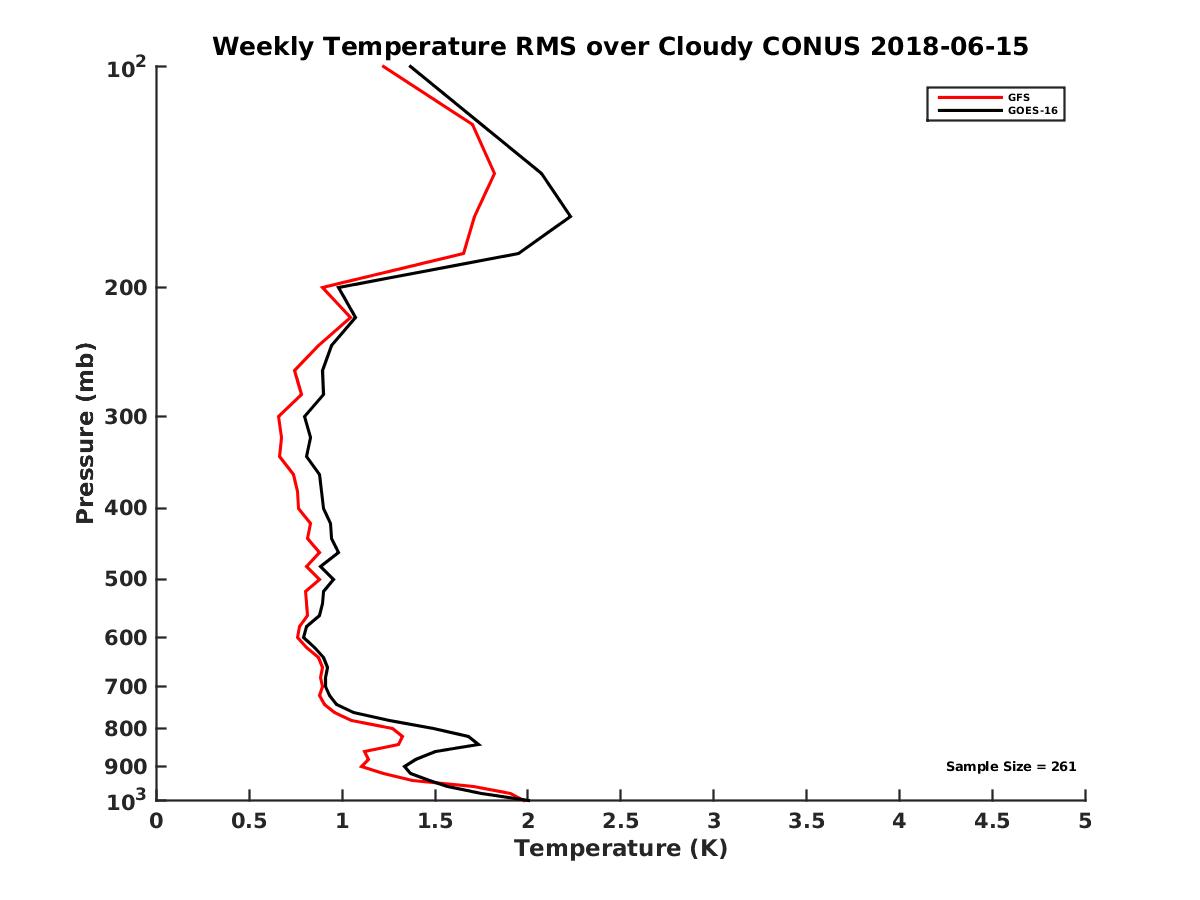 Weekly Temperature RMS over Cloudy CONUS 2018-06-15

GFS
GOES-16

Pressure (mb)

$10^2$
200
300
400
500
600
700
800
900
$10^3$

Sample Size = 261

0
0.5
1
1.5
2
2.5
3
3.5
4
4.5
5

Temperature (K)